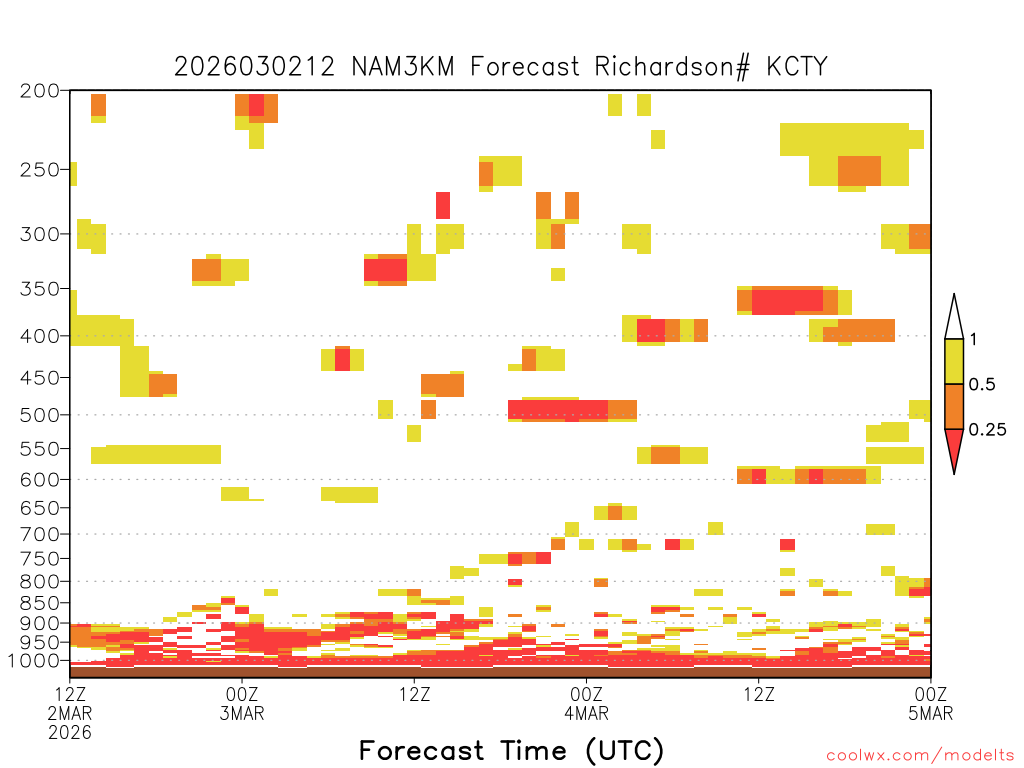 2026030212 NAM3KM Forecast Richardson# KCTY

200
250
300
350
400
450
500
550
600
650
700
750
800
850
900
950
1000

1
0.5
0.25

12Z 2MAR 2026
00Z 3MAR
12Z
00Z 4MAR
12Z
00Z 5MAR

Forecast Time (UTC)

coolwx.com/modelts